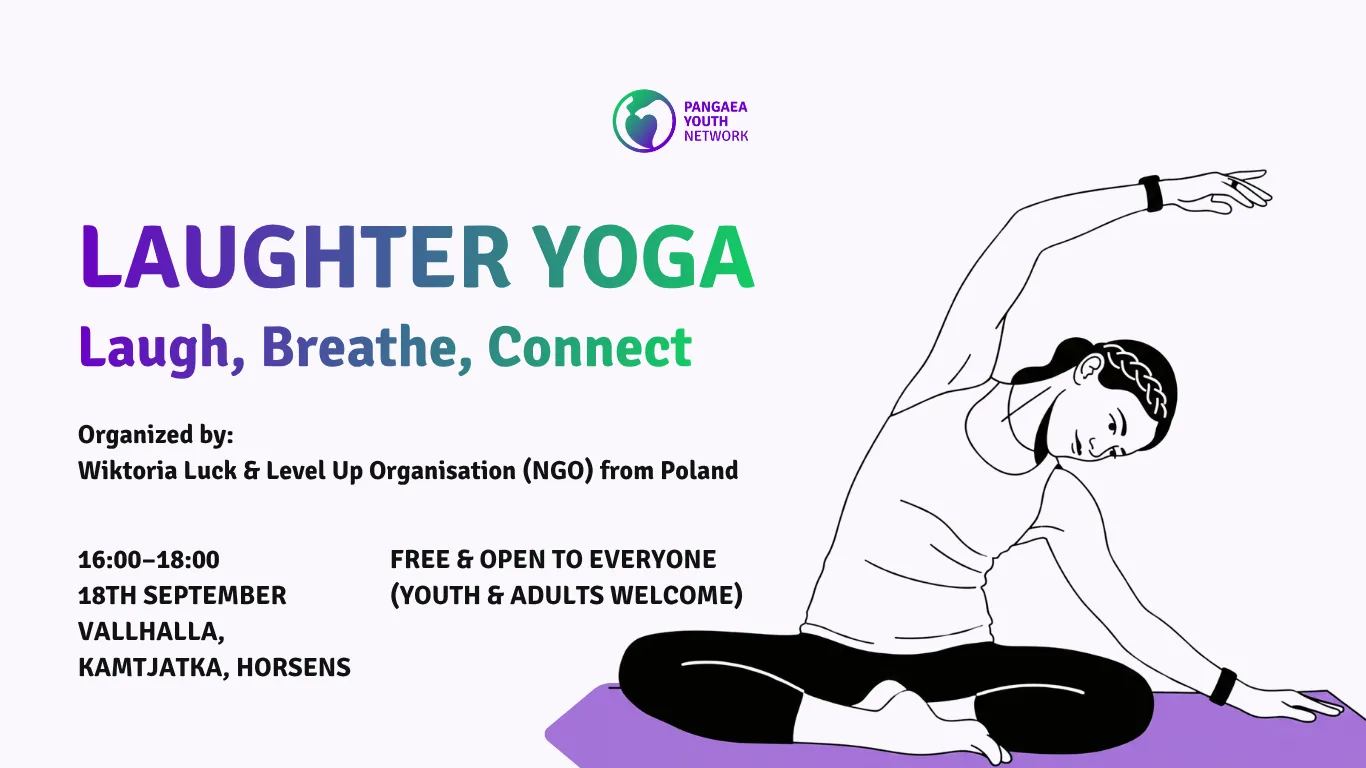 PANGAEA YOUTH NETWORK

LAUGHTER YOGA

Laugh, Breathe, Connect

Organized by:
Wiktoria Luck & Level Up Organisation (NGO) from Poland

16:00–18:00
18TH SEPTEMBER
VALLHALLA,
KAMTJATKA, HORSENS

FREE & OPEN TO EVERYONE
(YOUTH & ADULTS WELCOME)